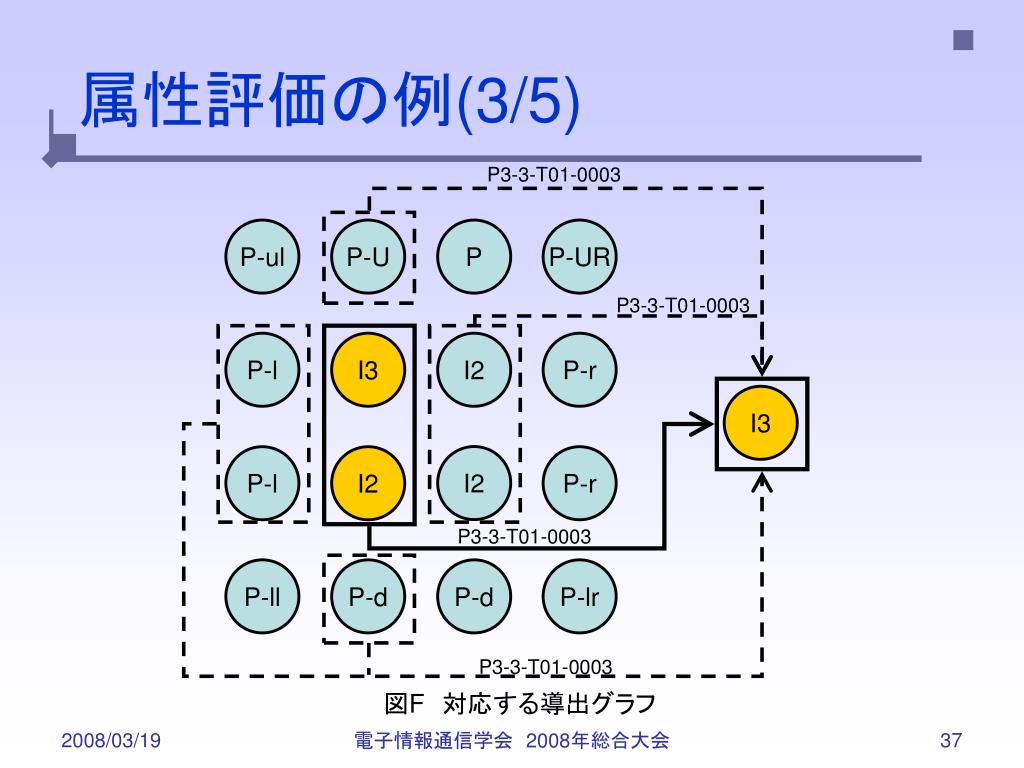 属性評価の例(3/5)

P3-3-T01-0003

P-ul
P-U
P
P-UR

P3-3-T01-0003

P-l
I3
I2
P-r

I3

P-l
I2
I2
P-r

P3-3-T01-0003

P-ll
P-d
P-d
P-lr

P3-3-T01-0003

図F　対応する導出グラフ

2008/03/19
電子情報通信学会 2008年総合大会
37